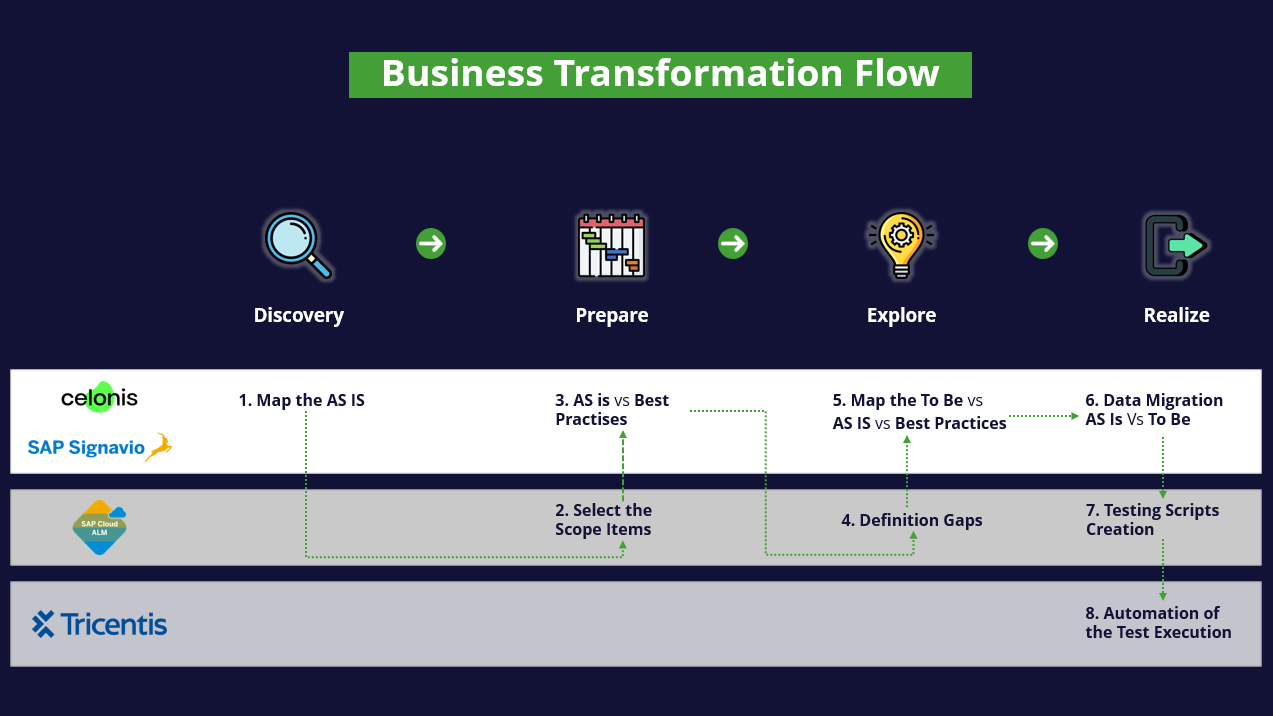 Business Transformation Flow

Discovery

Prepare

Explore

Realize

celonis

SAP Signavio

1. Map the AS IS

3. AS is vs Best Practises

5. Map the To Be vs AS IS vs Best Practices

6. Data Migration AS Is Vs To Be

SAP Cloud ALM

2. Select the Scope Items

4. Definition Gaps

7. Testing Scripts Creation

Tricentis

8. Automation of the Test Execution